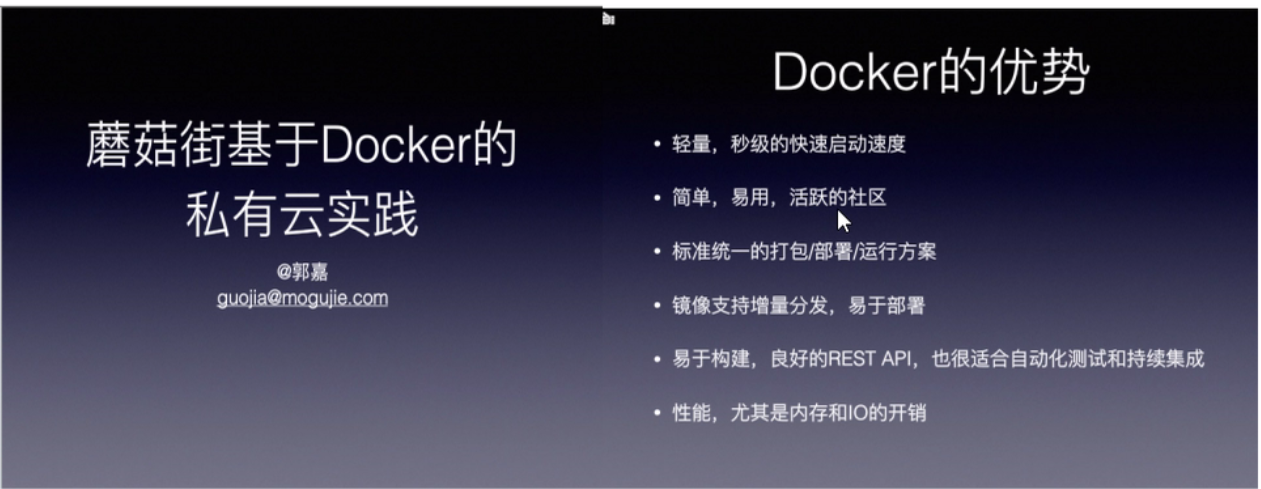 蘑菇街基于Docker的私有云实践

@郭嘉
guojia@mogujie.com

Docker的优势

• 轻量，秒级的快速启动速度

• 简单，易用，活跃的社区

• 标准统一的打包/部署/运行方案

• 镜像支持增量分发，易于部署

• 易于构建，良好的REST API，也很适合自动化测试和持续集成

• 性能，尤其是内存和IO的开销